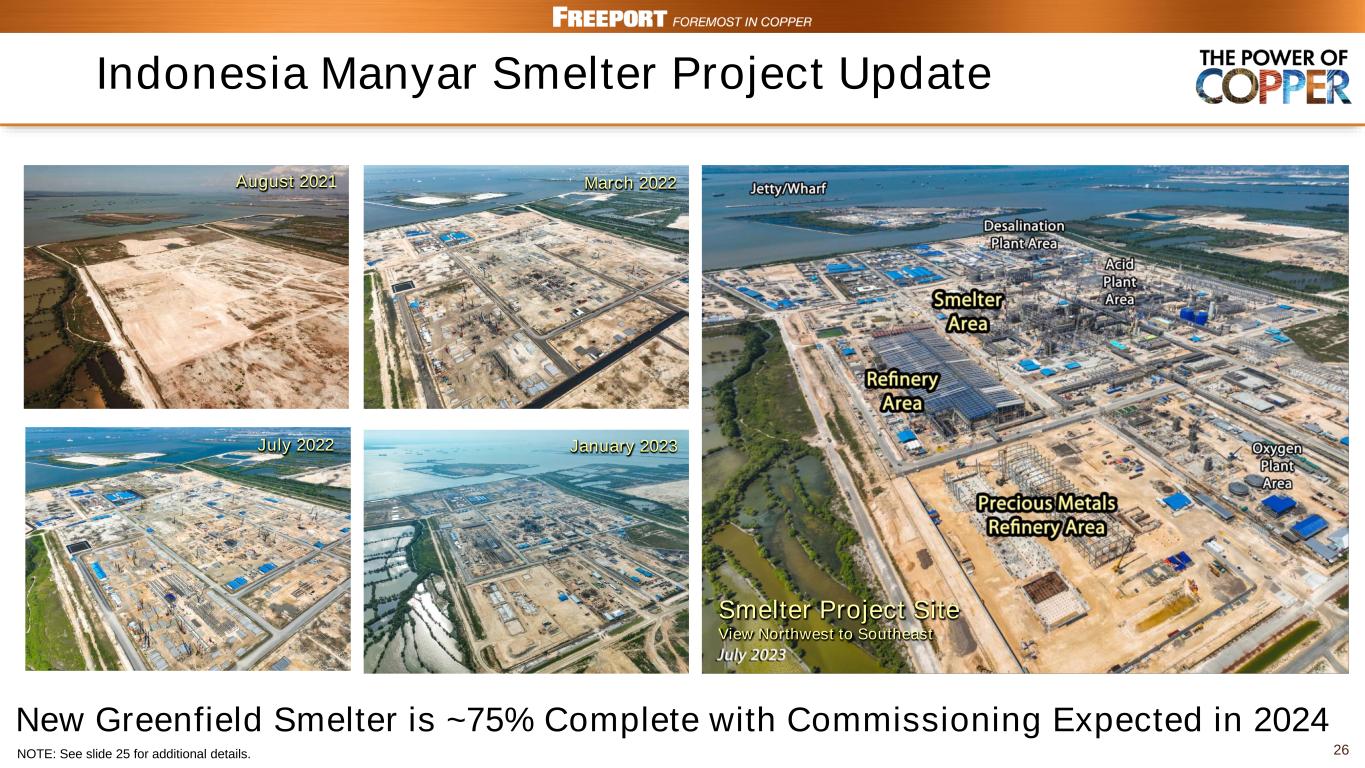 FREEPORT FOREMOST IN COPPER

Indonesia Manyar Smelter Project Update

THE POWER OF COPPER

August 2021

March 2022

July 2022

January 2023

Jetty/Wharf

Desalination Plant Area

Acid Plant Area

Smelter Area

Refinery Area

Oxygen Plant Area

Precious Metals Refinery Area

Smelter Project Site
View Northwest to Southeast
July 2023

New Greenfield Smelter is ~75% Complete with Commissioning Expected in 2024

NOTE: See slide 25 for additional details.

26